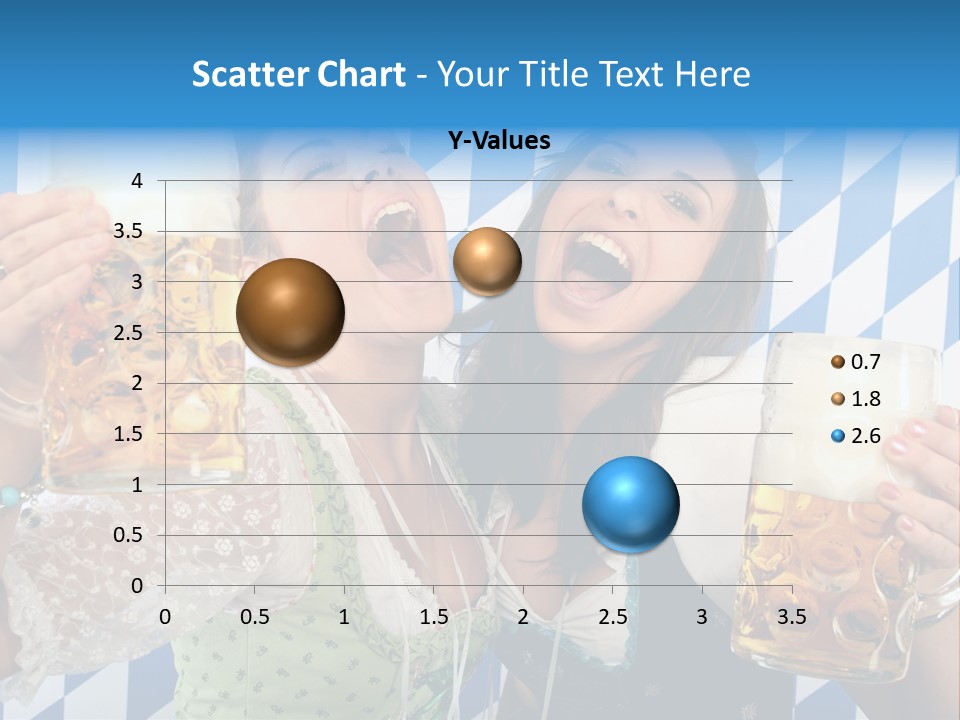 Scatter Chart - Your Title Text Here

Y-Values

4
3.5
3
2.5
2
1.5
1
0.5
0

0 0.5 1 1.5 2 2.5 3 3.5

0.7
1.8
2.6